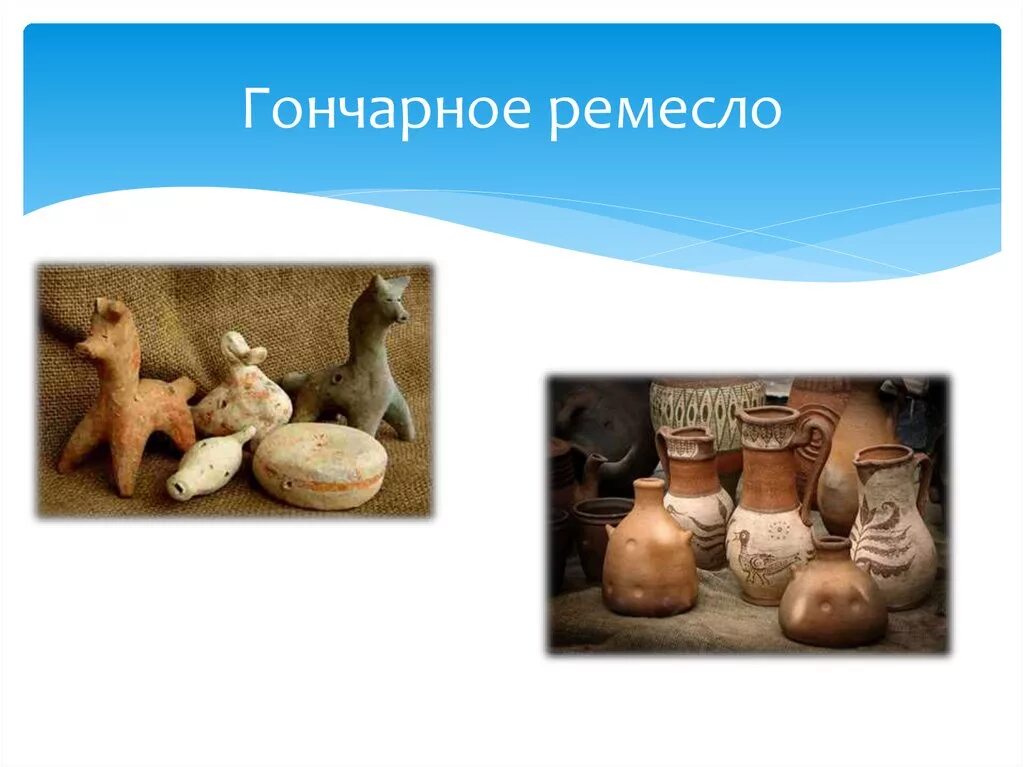 Гончарное ремесло